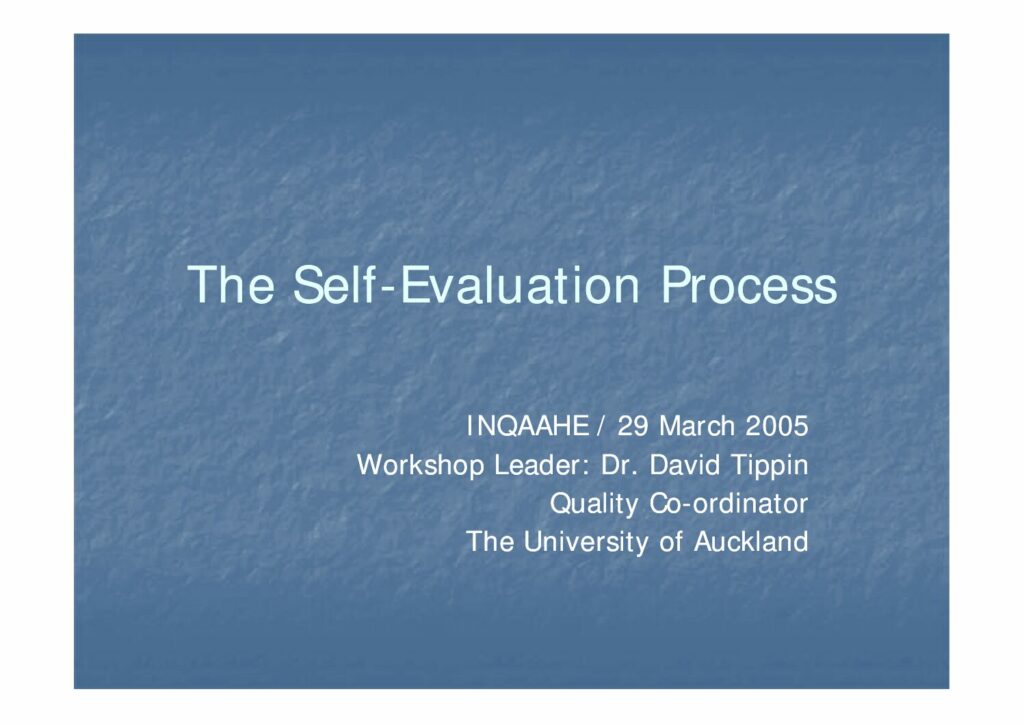 The Self-Evaluation Process

INQAAHE / 29 March 2005
Workshop Leader: Dr. David Tippin
Quality Co-ordinator
The University of Auckland